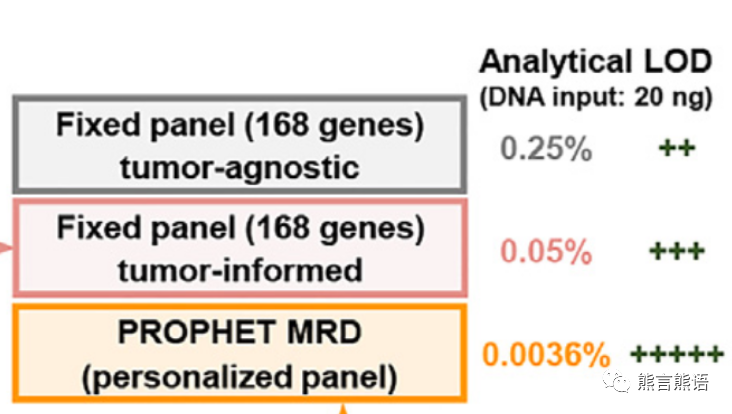 Analytical LOD
(DNA input: 20 ng)

Fixed panel (168 genes)
tumor-agnostic

0.25% ++

Fixed panel (168 genes)
tumor-informed

0.05% +++

PROPHET MRD
(personalized panel)

0.0036% +++++

熊言熊语